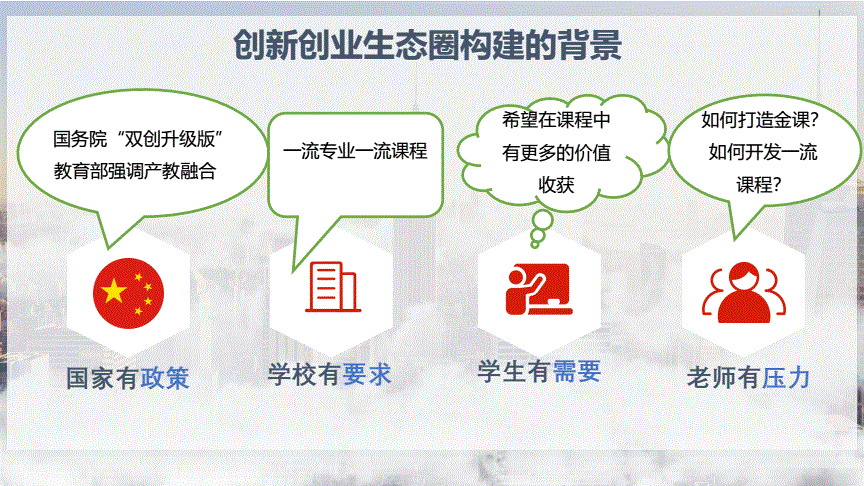 创新创业生态圈构建的背景

国务院“双创升级版”
教育部强调产教融合

一流专业一流课程

希望在课程中有更多的价值收获

如何打造金课？
如何开发一流课程？

国家有政策

学校有要求

学生有需要

老师有压力